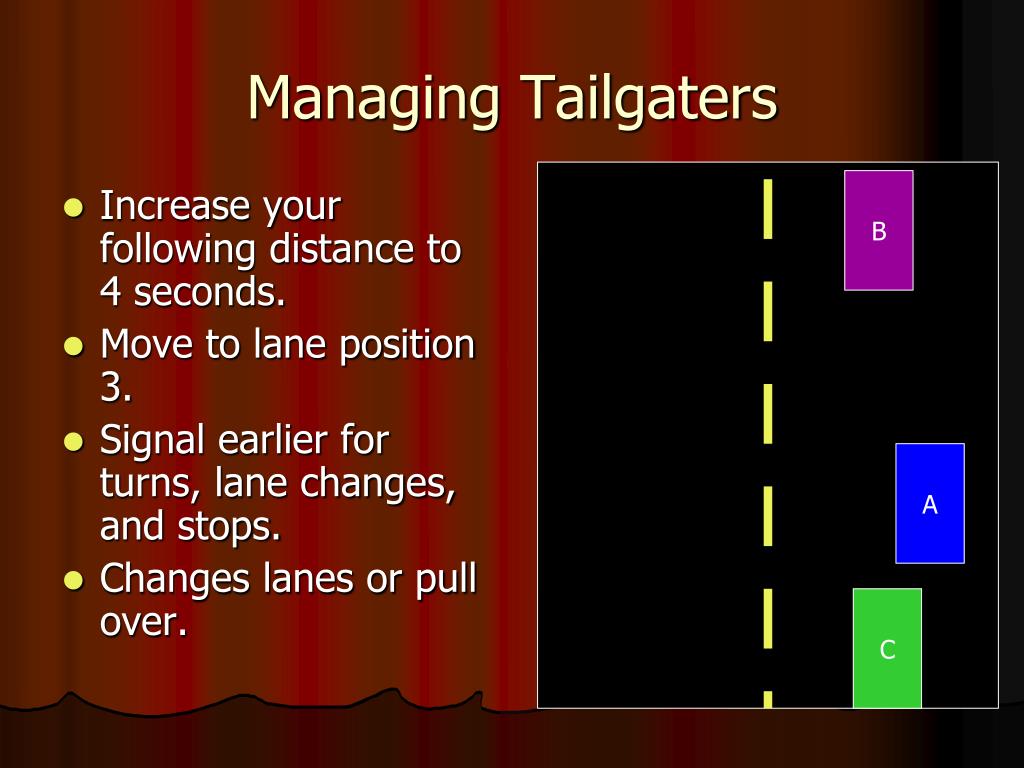 Managing Tailgaters

- Increase your following distance to 4 seconds.
- Move to lane position 3.
- Signal earlier for turns, lane changes, and stops.
- Changes lanes or pull over.

B

A

C